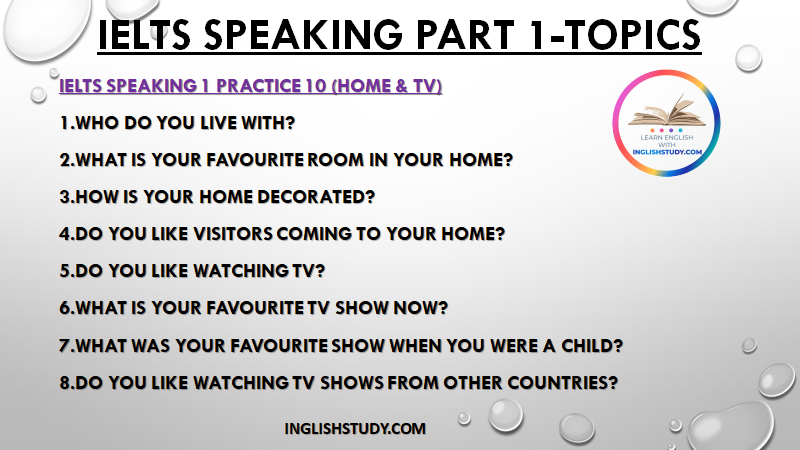 IELTS SPEAKING PART 1-TOPICS

IELTS SPEAKING 1 PRACTICE 10 (HOME & TV)

LEARN ENGLISH WITH INGLISHSTUDY.COM

1.WHO DO YOU LIVE WITH?

2.WHAT IS YOUR FAVOURITE ROOM IN YOUR HOME?

3.HOW IS YOUR HOME DECORATED?

4.DO YOU LIKE VISITORS COMING TO YOUR HOME?

5.DO YOU LIKE WATCHING TV?

6.WHAT IS YOUR FAVOURITE TV SHOW NOW?

7.WHAT WAS YOUR FAVOURITE SHOW WHEN YOU WERE A CHILD?

8.DO YOU LIKE WATCHING TV SHOWS FROM OTHER COUNTRIES?

INGLISHSTUDY.COM